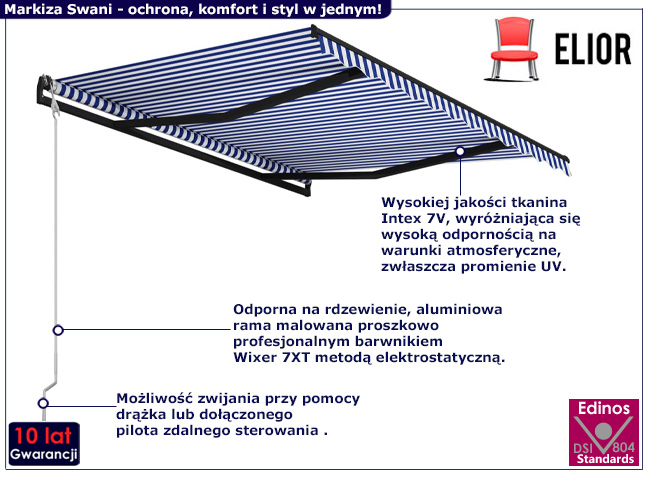 Markiza Swani - ochrona, komfort i styl w jednym!

ELIOR

Wysokiej jakości tkanina Intex 7V, wyróżniająca się wysoką odpornością na warunki atmosferyczne, zwłaszcza promienie UV.

Odporna na rdzewienie, aluminiowa rama malowana proszkowo profesjonalnym barwnikiem Wixer 7XT metodą elektrostatyczną.

Możliwość zwijania przy pomocy drążka lub dołączonego pilota zdalnego sterowania .

10 lat
Gwarancji

Edinos
DSI 804
Standards